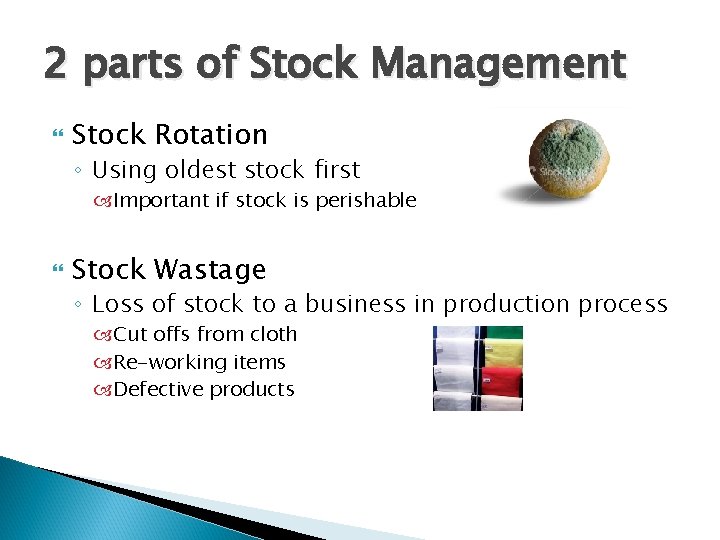 2 parts of Stock Management

Stock Rotation

Using oldest stock first

Important if stock is perishable

Stock Wastage

Loss of stock to a business in production process

Cut offs from cloth

Re-working items

Defective products